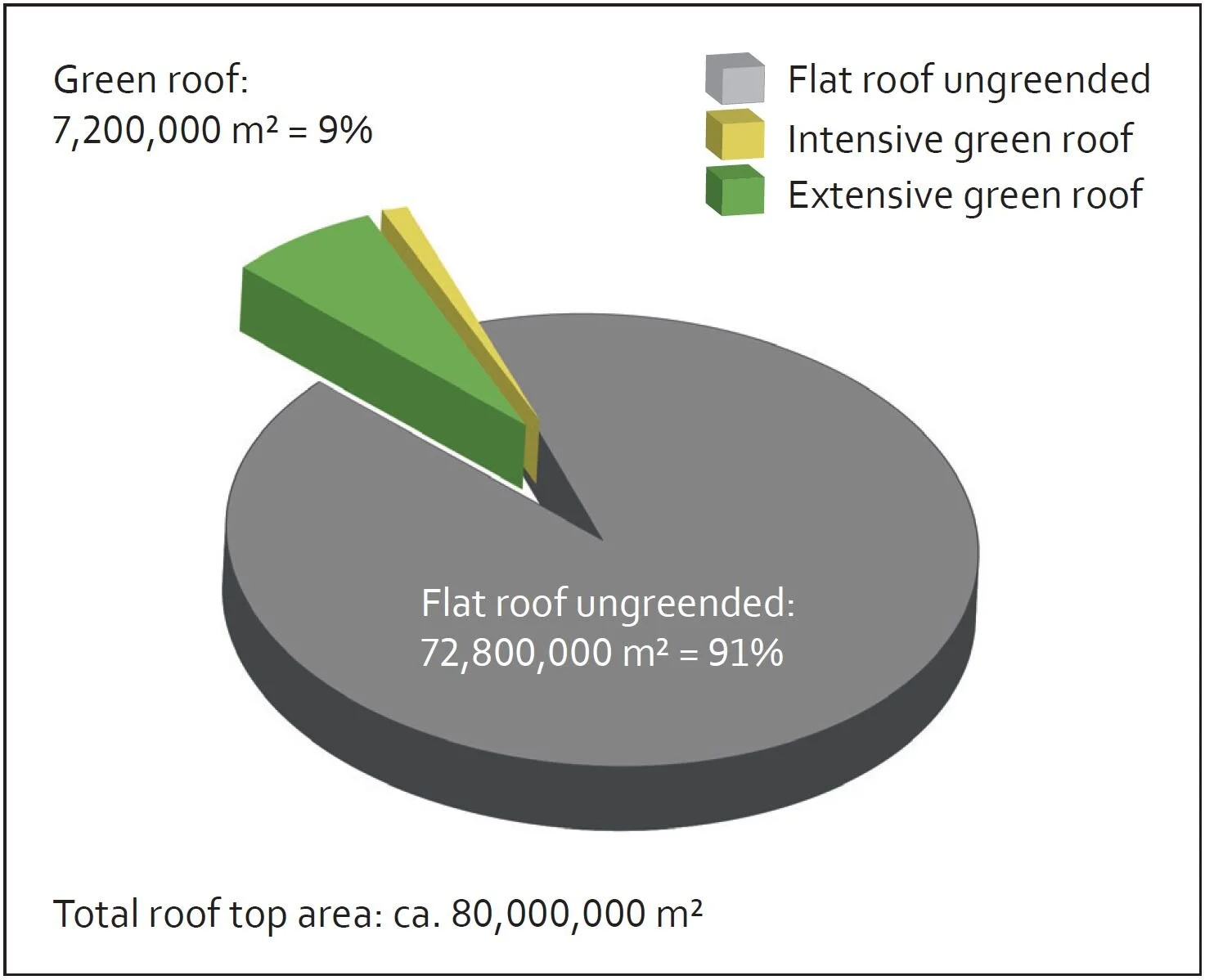 Green roof:
7,200,000 m² = 9%

Flat roof ungreended
Intensive green roof
Extensive green roof

Flat roof ungreended:
72,800,000 m² = 91%

Total roof top area: ca. 80,000,000 m²